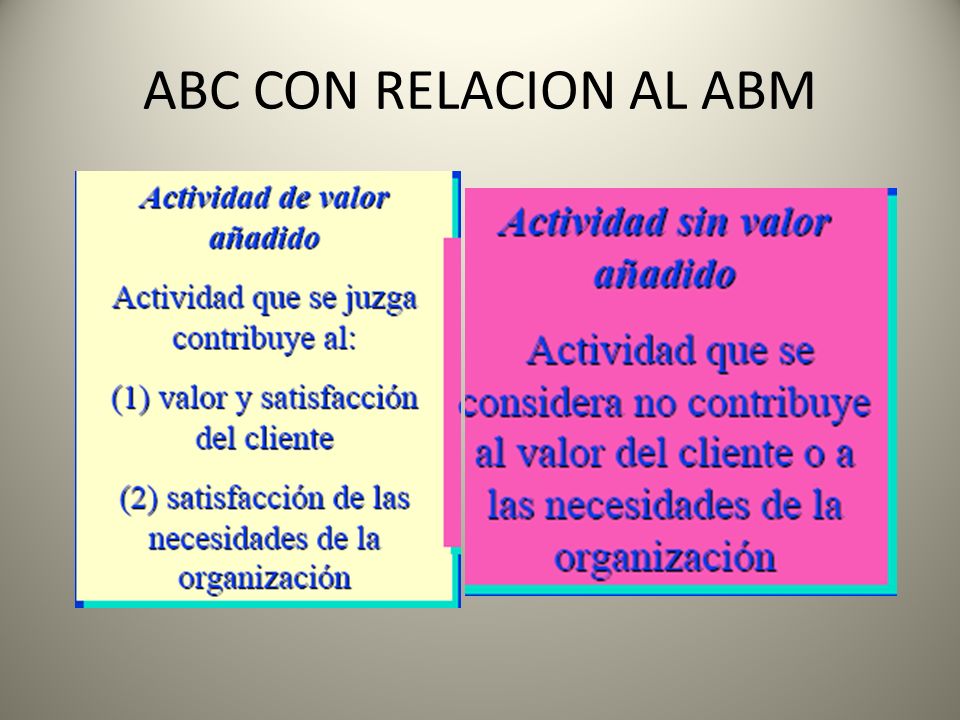 ABC CON RELACION AL ABM

Actividad de valor añadido

Actividad que se juzga contribuye al:

(1) valor y satisfacción del cliente

(2) satisfacción de las necesidades de la organización

Actividad sin valor añadido

Actividad que se considera no contribuye al valor del cliente o a las necesidades de la organización